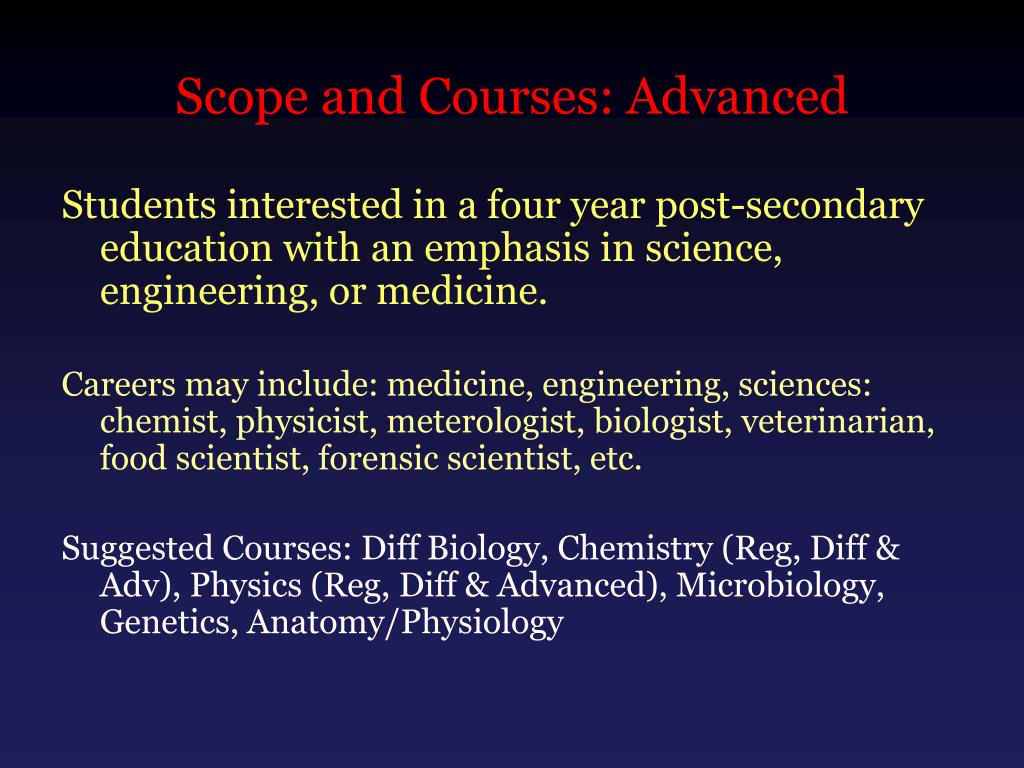 Scope and Courses: Advanced

Students interested in a four year post-secondary education with an emphasis in science, engineering, or medicine.

Careers may include: medicine, engineering, sciences: chemist, physicist, meterologist, biologist, veterinarian, food scientist, forensic scientist, etc.

Suggested Courses: Diff Biology, Chemistry (Reg, Diff & Adv), Physics (Reg, Diff & Advanced), Microbiology, Genetics, Anatomy/Physiology